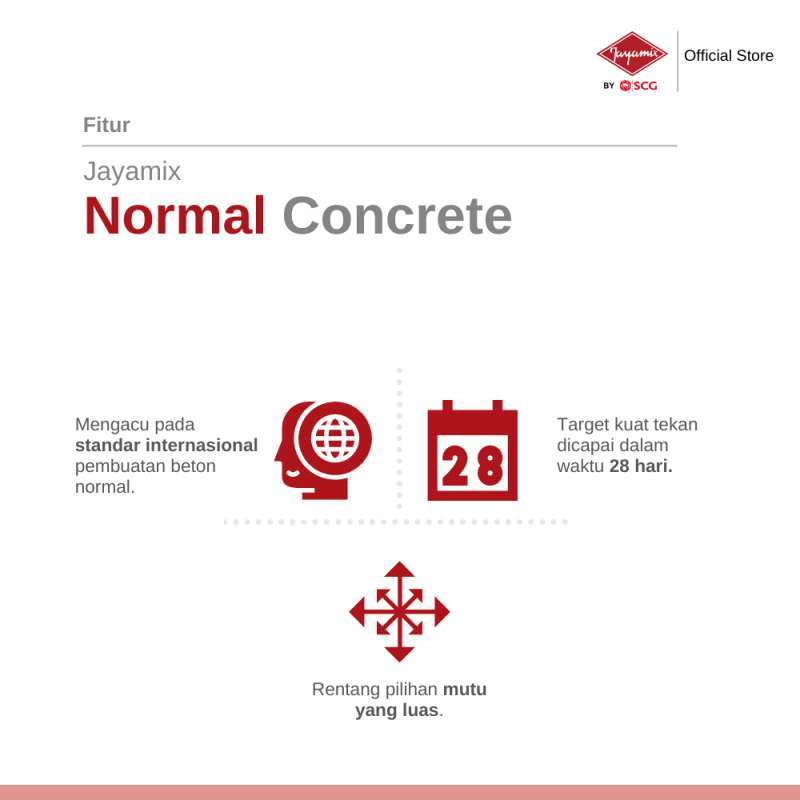 Jayamix
BY SCG
Official Store

Fitur

Jayamix
Normal Concrete

Mengacu pada standar internasional pembuatan beton normal.

28

Target kuat tekan dicapai dalam waktu 28 hari.

Rentang pilihan mutu yang luas.